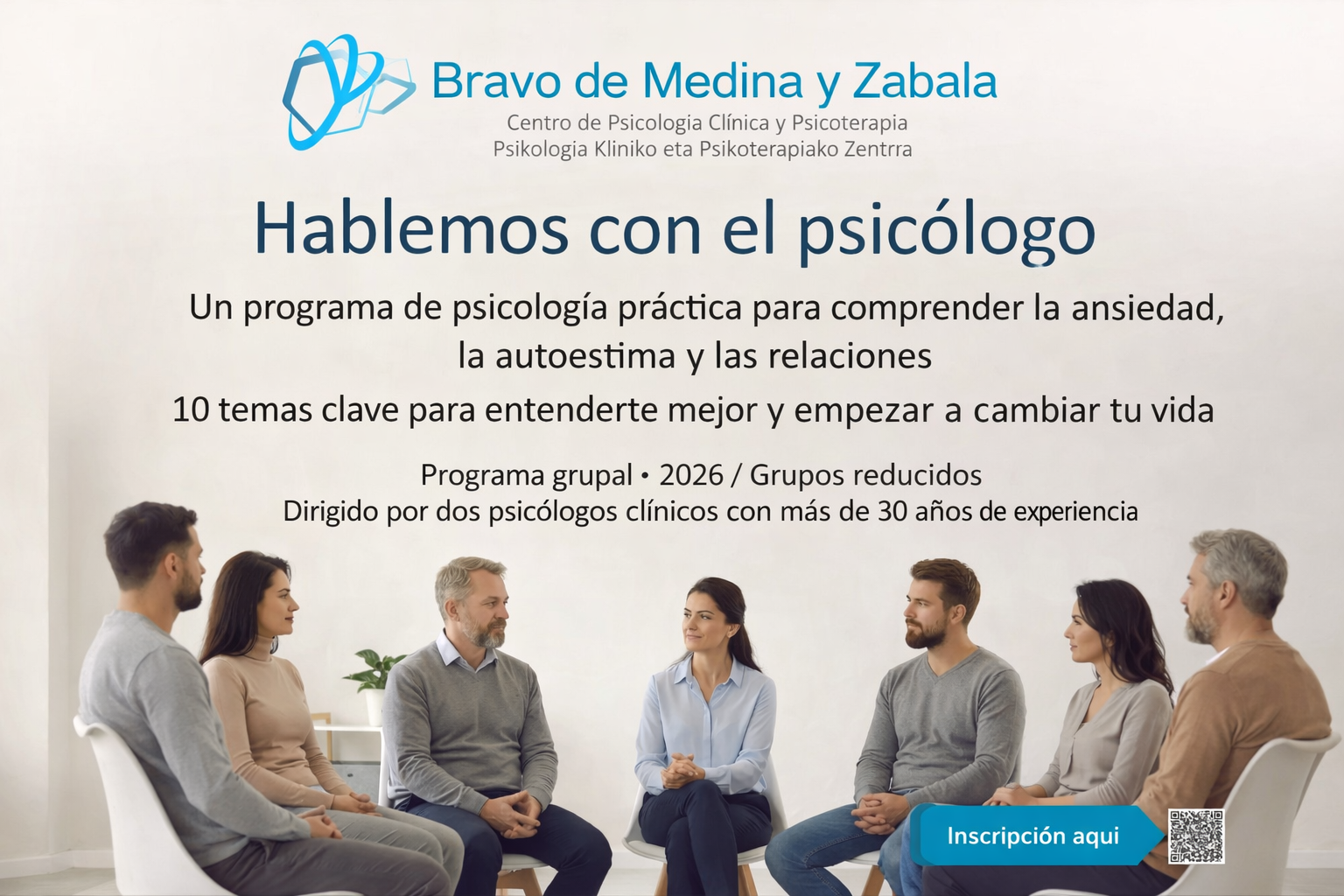 Bravo de Medina y Zabala
Centro de Psicologia Clínica y Psicoterapia
Psikologia Kliniko eta Psikoterapiako Zentrra

Hablemos con el psicólogo

Un programa de psicología práctica para comprender la ansiedad, la autoestima y las relaciones

10 temas clave para entenderte mejor y empezar a cambiar tu vida

Programa grupal • 2026 / Grupos reducidos
Dirigido por dos psicólogos clínicos con más de 30 años de experiencia

Inscripción aqui